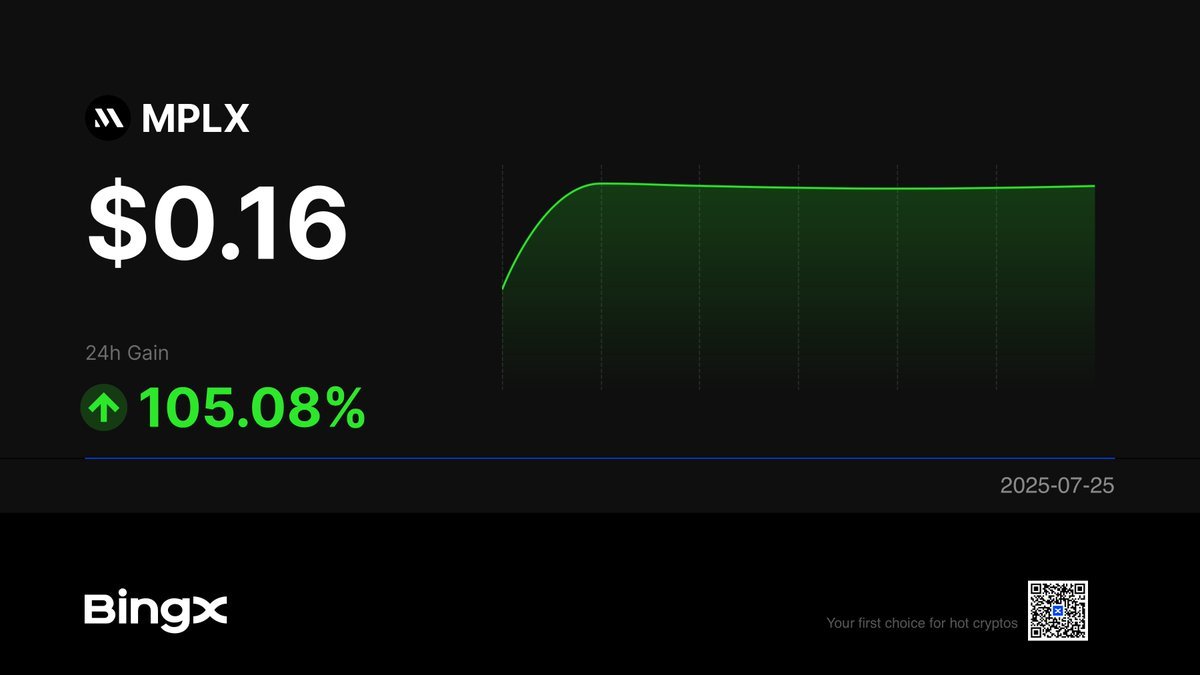 MPLX

$0.16

24h Gain

105.08%

2025-07-25

BingX

Your first choice for hot cryptos